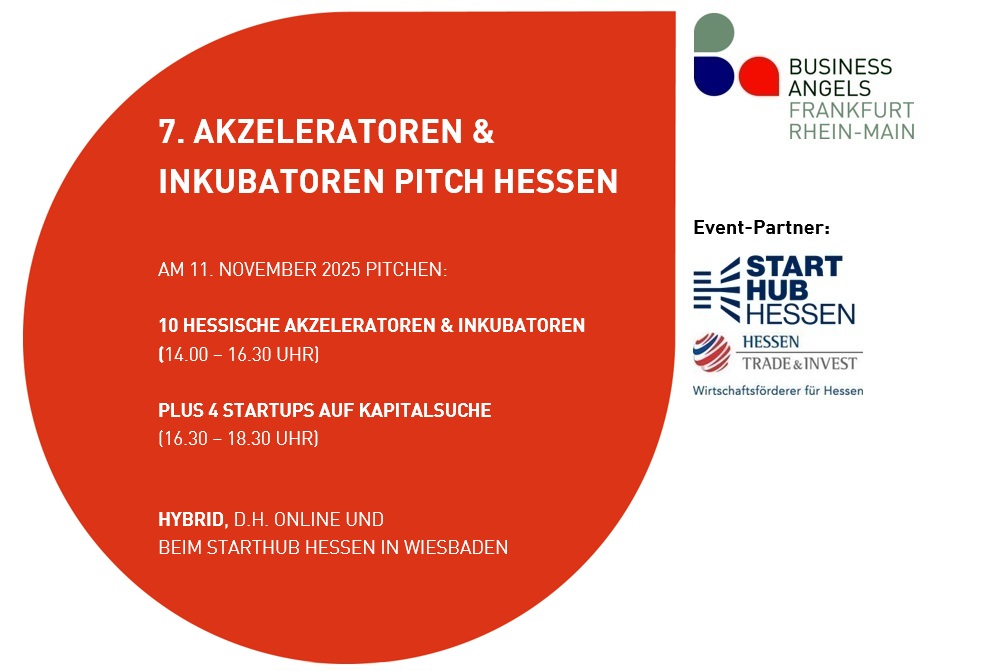 7. AKZELERATOREN & INKUBATOREN PITCH HESSEN

AM 11. NOVEMBER 2025 PITCHEN:

10 HESSISCHE AKZELERATOREN & INKUBATOREN
(14.00 – 16.30 UHR)

PLUS 4 STARTUPS AUF KAPITALSUCHE
(16.30 – 18.30 UHR)

HYBRID, D.H. ONLINE UND BEIM STARTHUB HESSEN IN WIESBADEN

BUSINESS ANGELS FRANKFURT RHEIN-MAIN

Event-Partner:

START HUB HESSEN

HESSEN TRADE & INVEST
Wirtschaftsförderer für Hessen